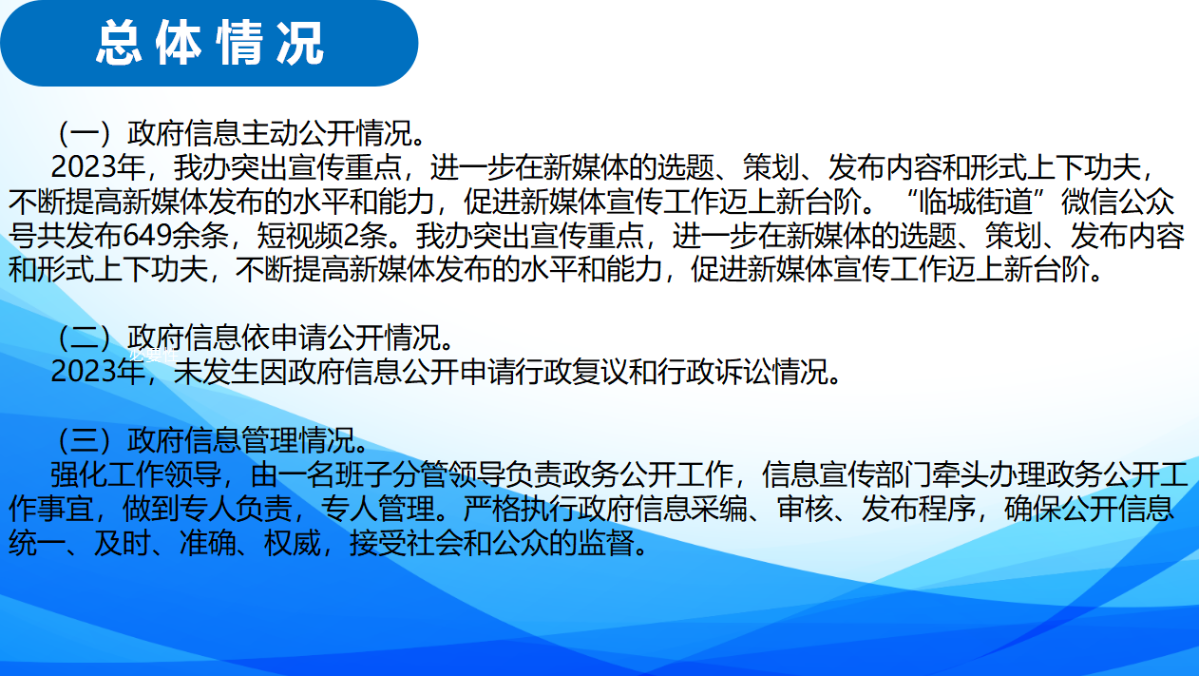 总体情况

（一）政府信息主动公开情况。

2023年，我办突出宣传重点，进一步在新媒体的选题、策划、发布内容和形式上下功夫，不断提高新媒体发布的水平和能力，促进新媒体宣传工作迈上新台阶。“临城街道”微信公众号共发布649余条，短视频2条。我办突出宣传重点，进一步在新媒体的选题、策划、发布内容和形式上下功夫，不断提高新媒体发布的水平和能力，促进新媒体宣传工作迈上新台阶。

（二）政府信息依申请公开情况。

2023年，未发生因政府信息公开申请行政复议和行政诉讼情况。

（三）政府信息管理情况。

强化工作领导，由一名班子分管领导负责政务公开工作，信息宣传部门牵头办理政务公开工作事宜，做到专人负责，专人管理。严格执行政府信息采编、审核、发布程序，确保公开信息统一、及时、准确、权威，接受社会和公众的监督。